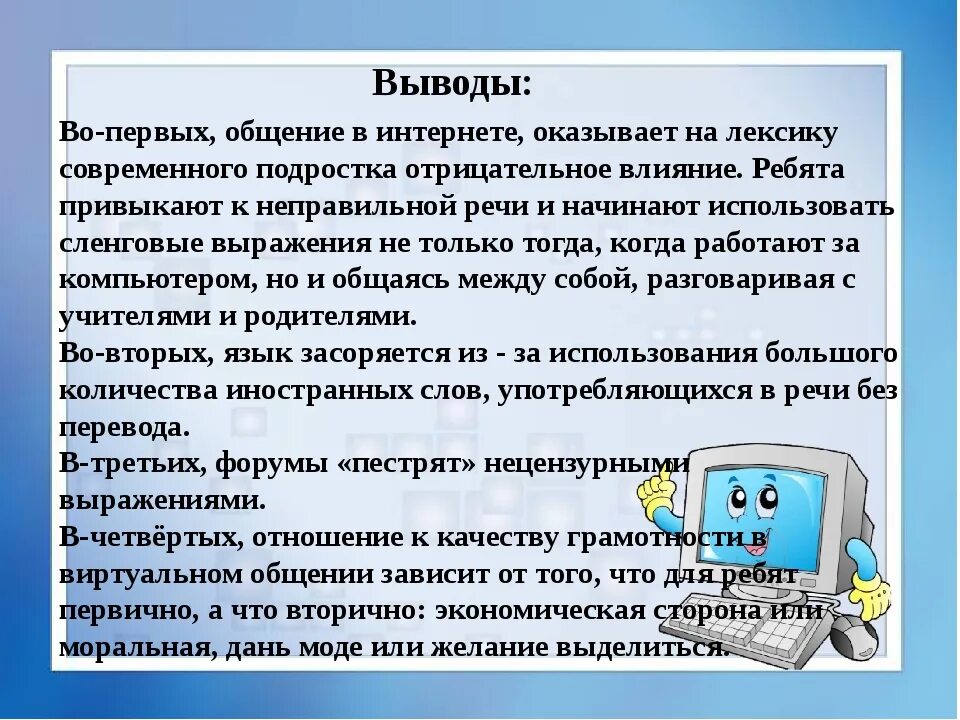 Выводы:

Во-первых, общение в интернете, оказывает на лексику современного подростка отрицательное влияние. Ребята привыкают к неправильной речи и начинают использовать сленговые выражения не только тогда, когда работают за компьютером, но и общаясь между собой, разговаривая с учителями и родителями.
Во-вторых, язык засоряется из - за использования большого количества иностранных слов, употребляющихся в речи без перевода.
В-третьих, форумы «пестрят» нецензурными выражениями.
В-четвёртых, отношение к качеству грамотности в виртуальном общении зависит от того, что для ребят первично, а что вторично: экономическая сторона или моральная, дань моде или желание выделиться.